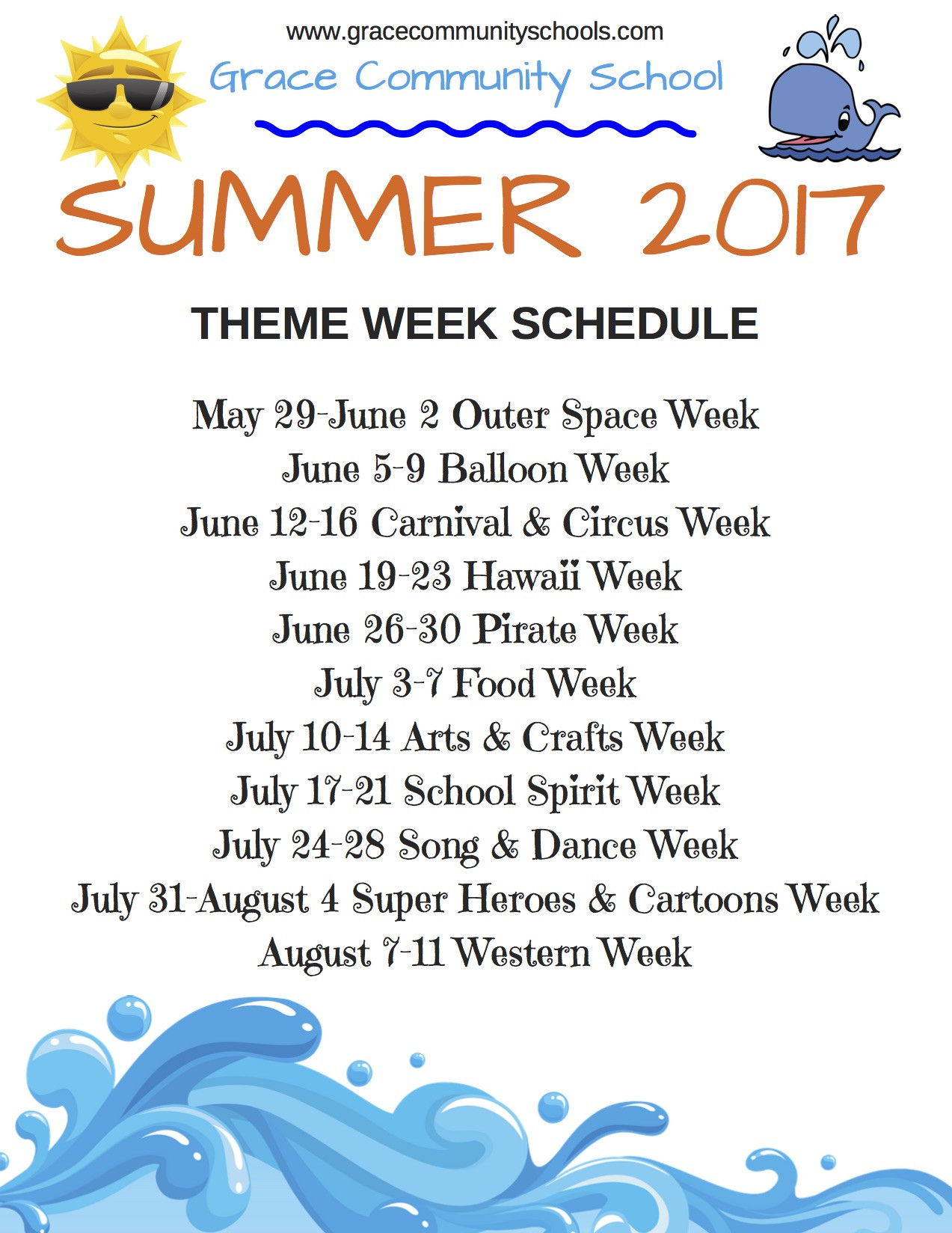 www.gracecommunityschools.com

Grace Community School

SUMMER 2017

THEME WEEK SCHEDULE

May 29-June 2 Outer Space Week
June 5-9 Balloon Week
June 12-16 Carnival & Circus Week
June 19-23 Hawaii Week
June 26-30 Pirate Week
July 3-7 Food Week
July 10-14 Arts & Crafts Week
July 17-21 School Spirit Week
July 24-28 Song & Dance Week
July 31-August 4 Super Heroes & Cartoons Week
August 7-11 Western Week